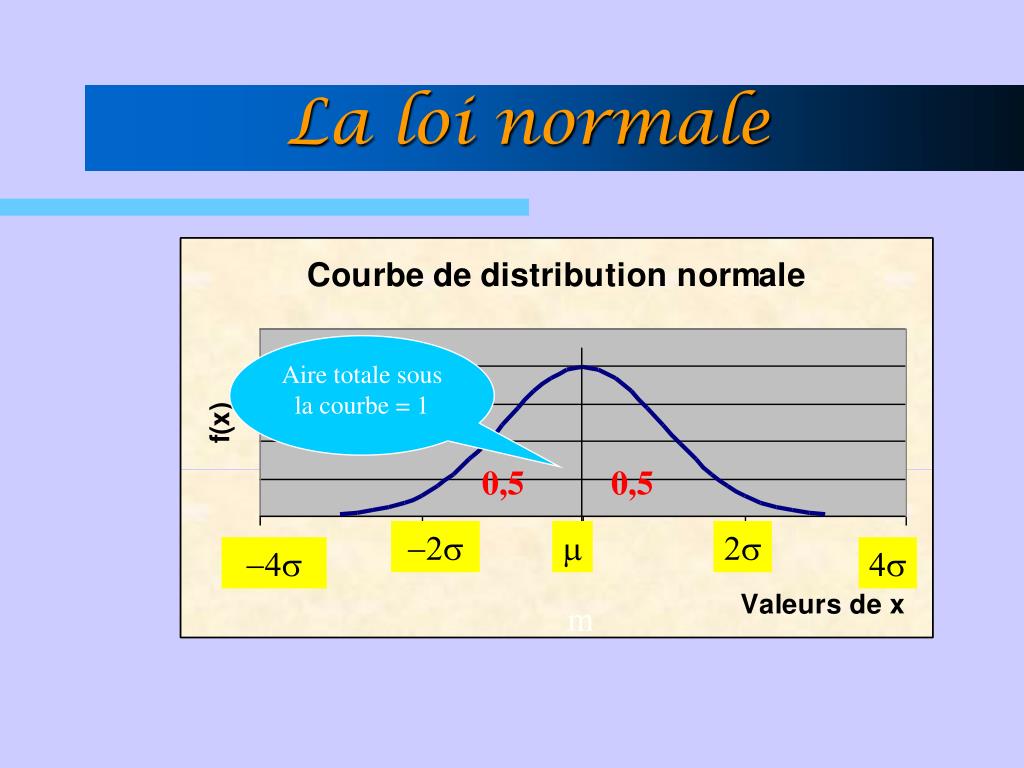 La loi normale

Courbe de distribution normale

Aire totale sous la courbe = 1

f(x)

0,5

0,5

$-4\sigma$

$-2\sigma$

$\mu$

$2\sigma$

$4\sigma$

Valeurs de x

m